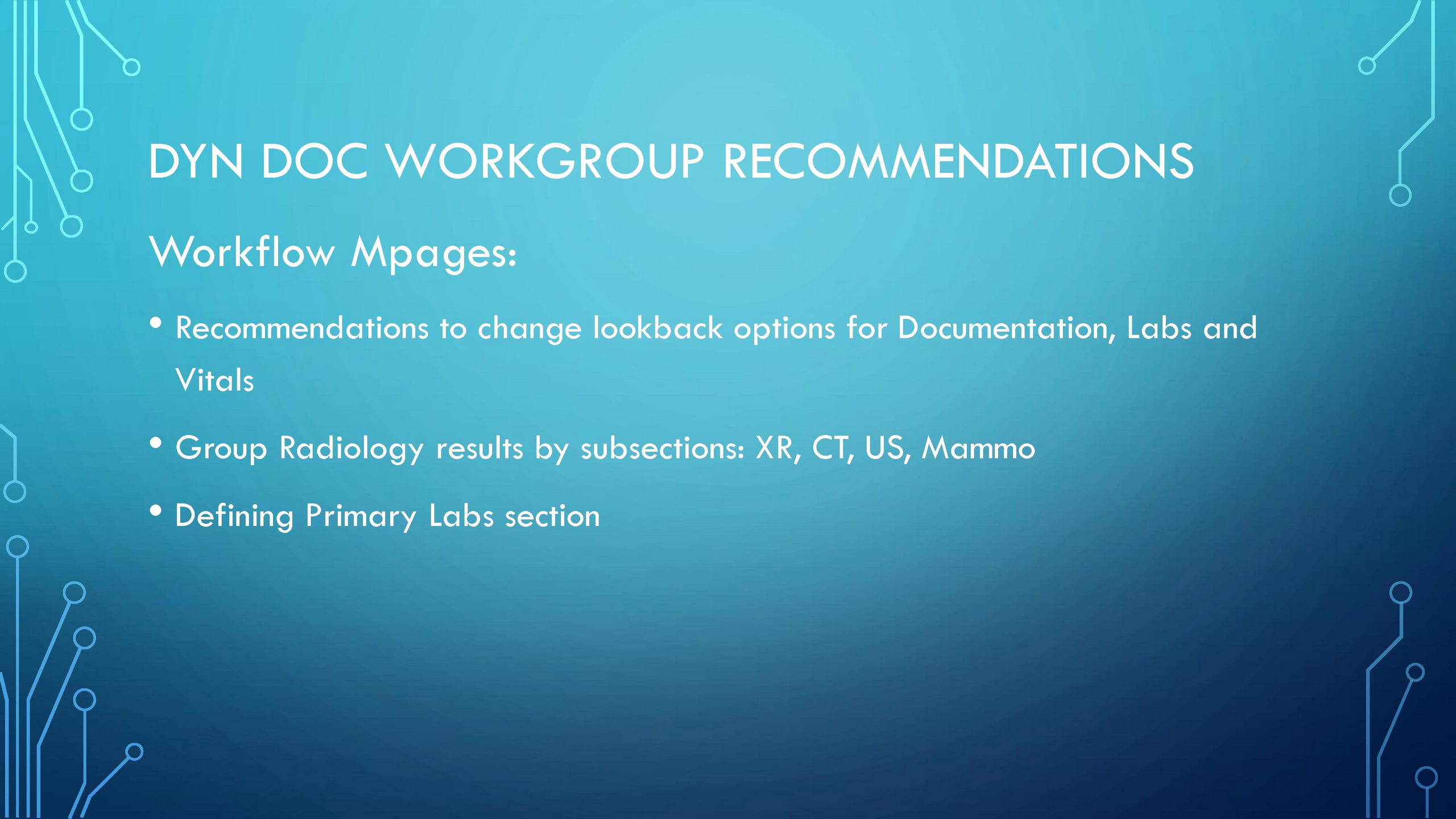 DYN DOC WORKGROUP RECOMMENDATIONS

Workflow Mpages:

• Recommendations to change lookback options for Documentation, Labs and Vitals

• Group Radiology results by subsections: XR, CT, US, Mammo

• Defining Primary Labs section